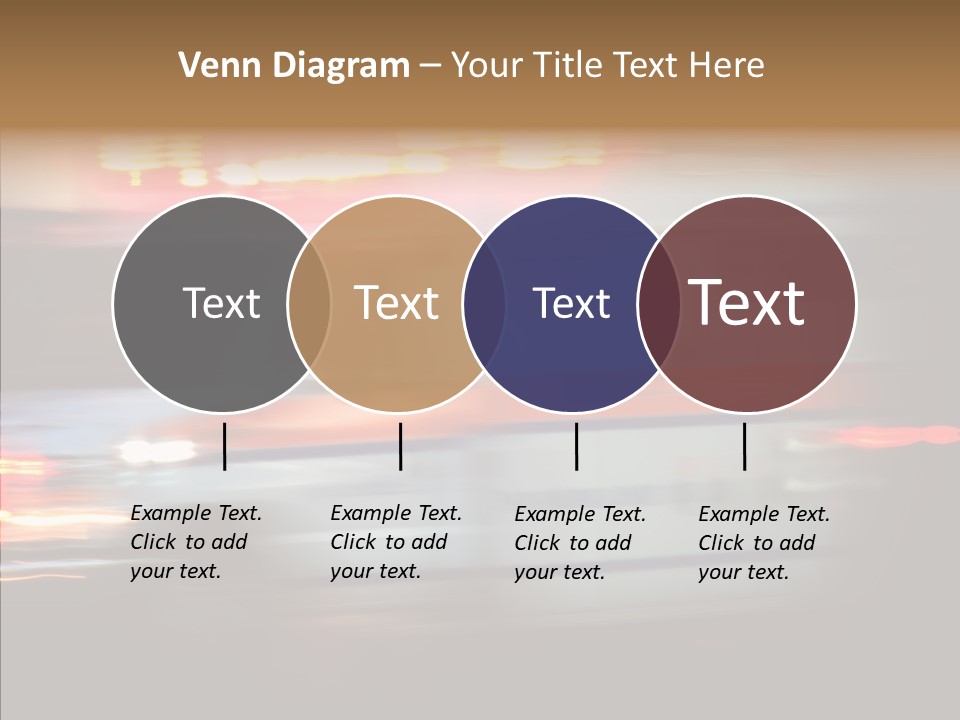 Venn Diagram – Your Title Text Here

Text

Text

Text

Text

Example Text. Click to add your text.

Example Text. Click to add your text.

Example Text. Click to add your text.

Example Text. Click to add your text.